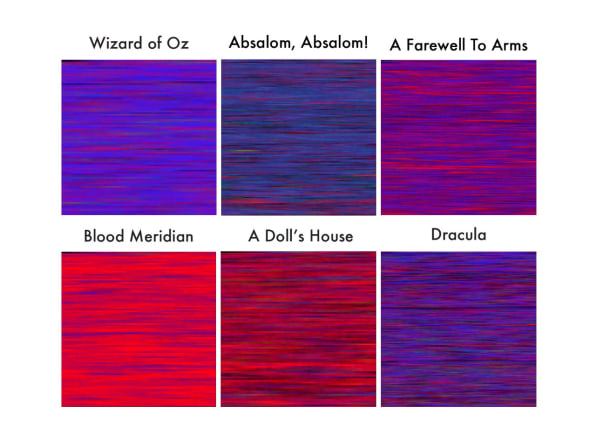 Wizard of Oz

Absalom, Absalom!

A Farewell To Arms

Blood Meridian

A Doll's House

Dracula